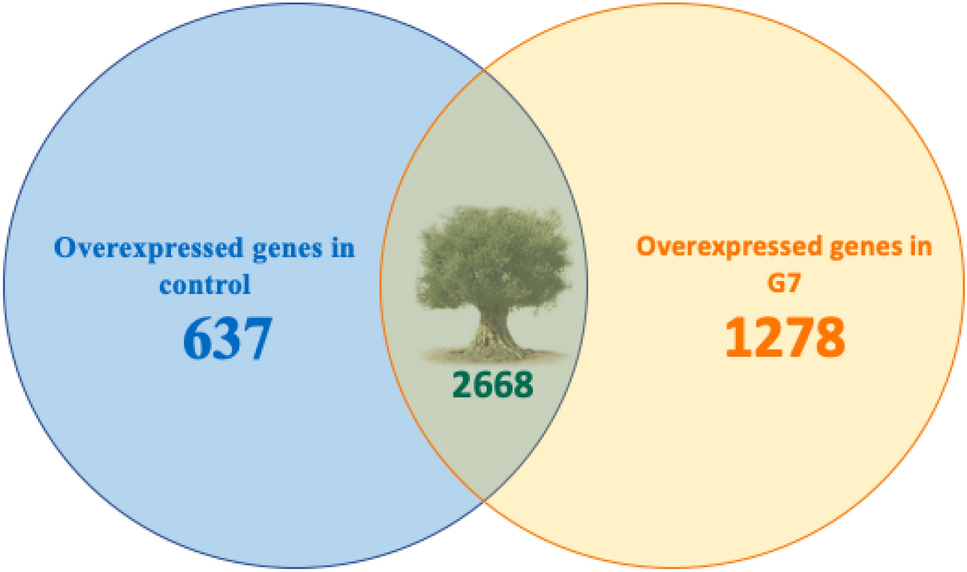 Overexpressed genes in control
637

2668

Overexpressed genes in G7
1278